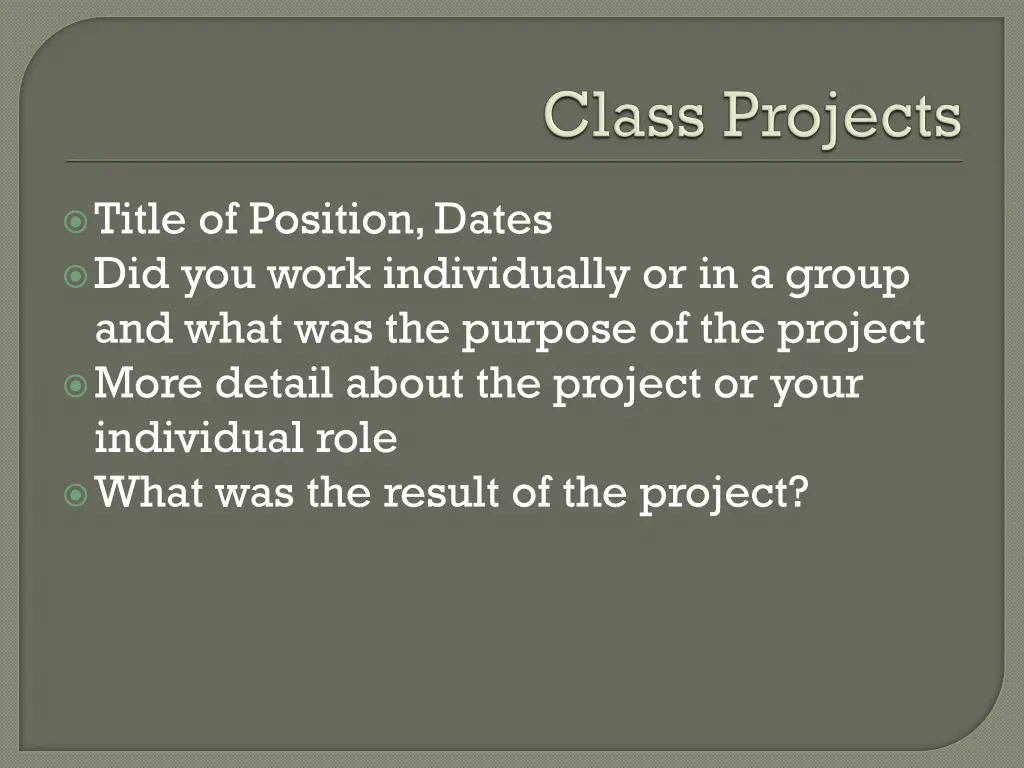 Class Projects

Title of Position, Dates
Did you work individually or in a group and what was the purpose of the project
More detail about the project or your individual role
What was the result of the project?